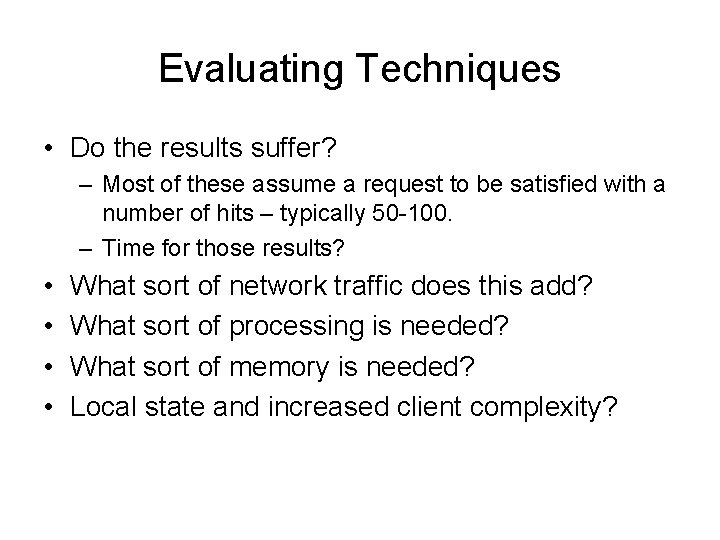 Evaluating Techniques

• Do the results suffer?
– Most of these assume a request to be satisfied with a number of hits – typically 50-100.
– Time for those results?
• What sort of network traffic does this add?
• What sort of processing is needed?
• What sort of memory is needed?
• Local state and increased client complexity?